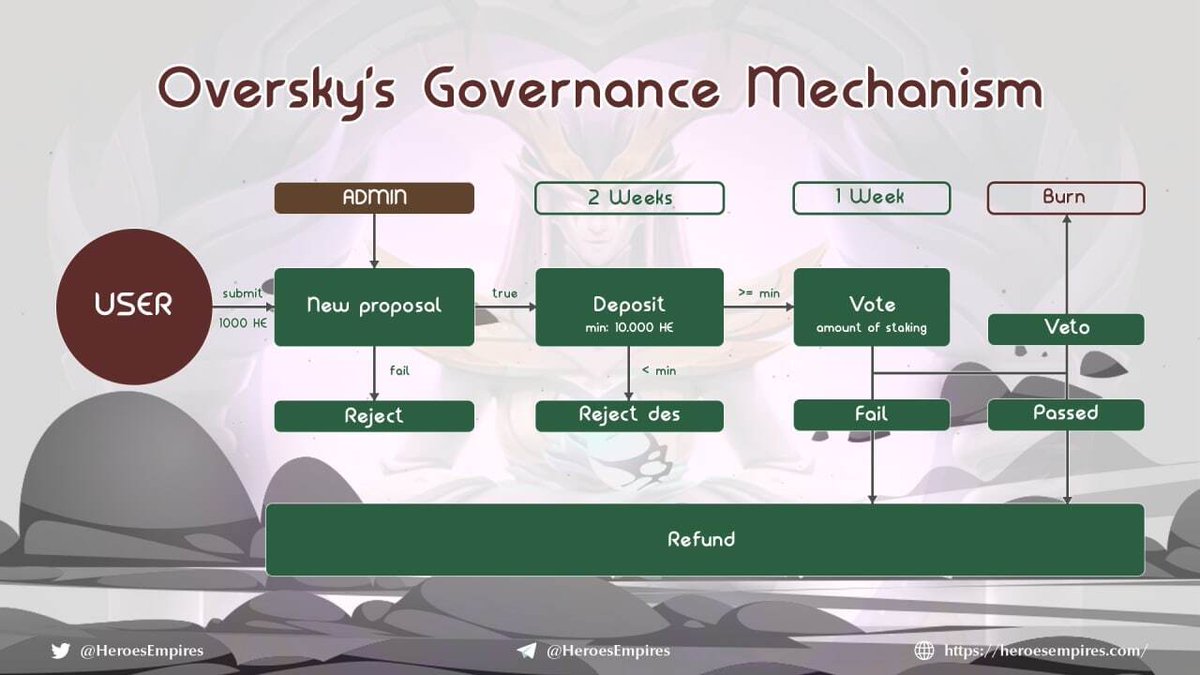 Oversky's Governance Mechanism

ADMIN

2 Weeks

1 Week

Burn

USER

submit

1000 HE

New proposal

true

Deposit

min: 10.000 HE

>= min

Vote

amount of staking

Veto

fail

< min

Reject

Reject des

Fail

Passed

Refund

@HeroesEmpires

@HeroesEmpires

https://heroesempires.com/